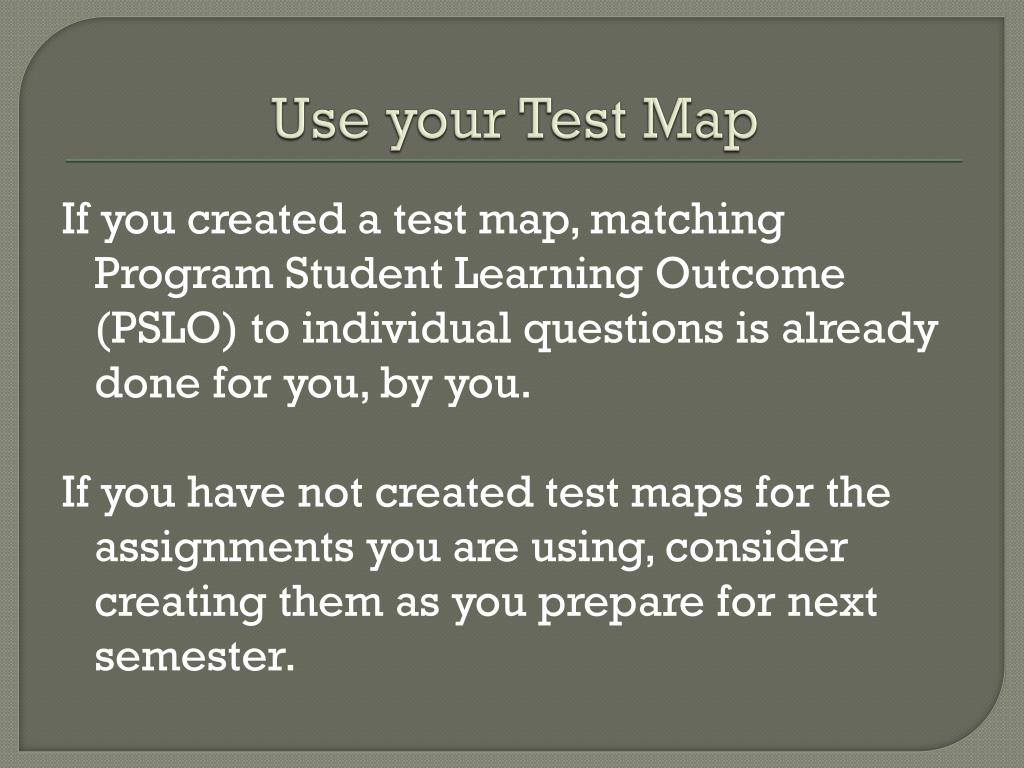 Use your Test Map

If you created a test map, matching Program Student Learning Outcome (PSLO) to individual questions is already done for you, by you.

If you have not created test maps for the assignments you are using, consider creating them as you prepare for next semester.